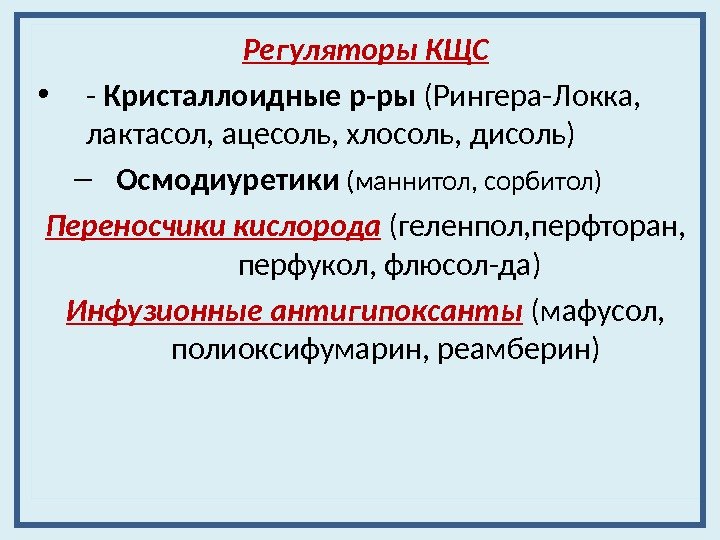 Регуляторы КЩС

• - Кристаллоидные р-ры (Рингера-Локка, лактасол, ацесоль, хлосоль, дисоль)

– Осмодиуретики (маннитол, сорбитол)

Переносчики кислорода (геленпол,перфторан, перфукол, флюсол-да)

Инфузионные антигипоксанты (мафусол, полиоксифумарин, реамберин)